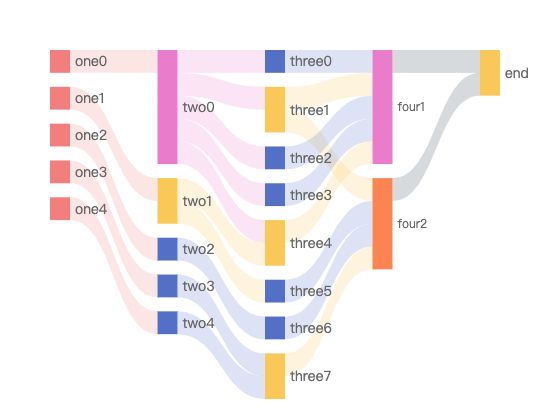 one0
one1
one2
one3
one4
two0
two1
two2
two3
two4
three0
three1
three2
three3
three4
three5
three6
three7
four1
four2
end